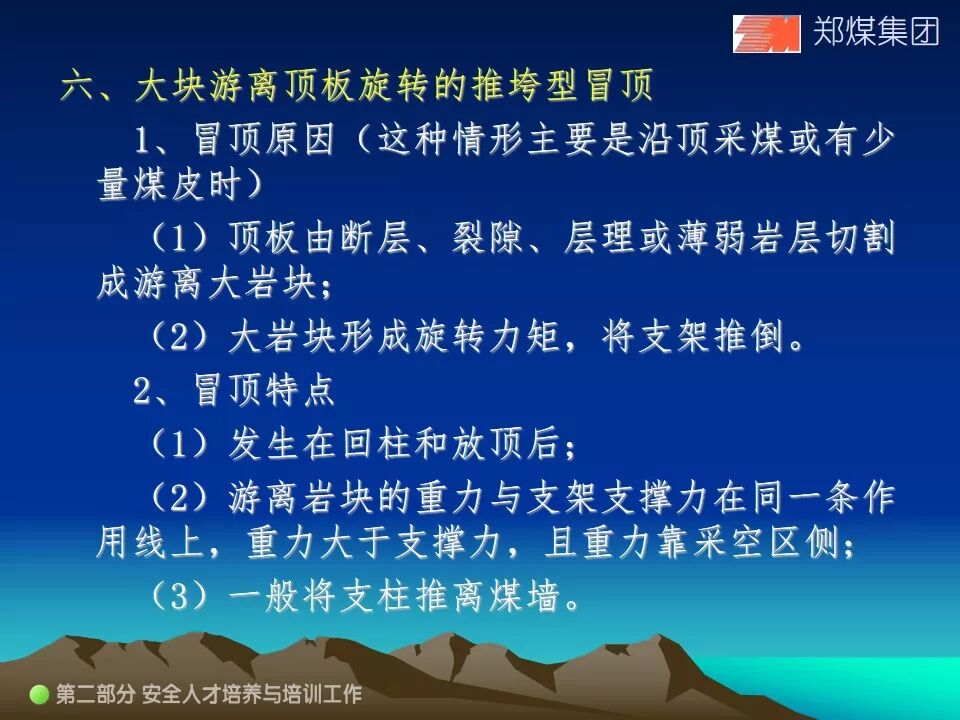 郑煤集团

六、大块游离顶板旋转的推垮型冒顶

1、冒顶原因（这种情形主要是沿顶采煤或有少量煤皮时）

（1）顶板由断层、裂隙、层理或薄弱岩层切割成游离大岩块；

（2）大岩块形成旋转力矩，将支架推倒。

2、冒顶特点

（1）发生在回柱和放顶后；

（2）游离岩块的重力与支架支撑力在同一条作用线上，重力大于支撑力，且重力靠采空区侧；

（3）一般将支柱推离煤墙。

第二部分 安全人才培养与培训工作